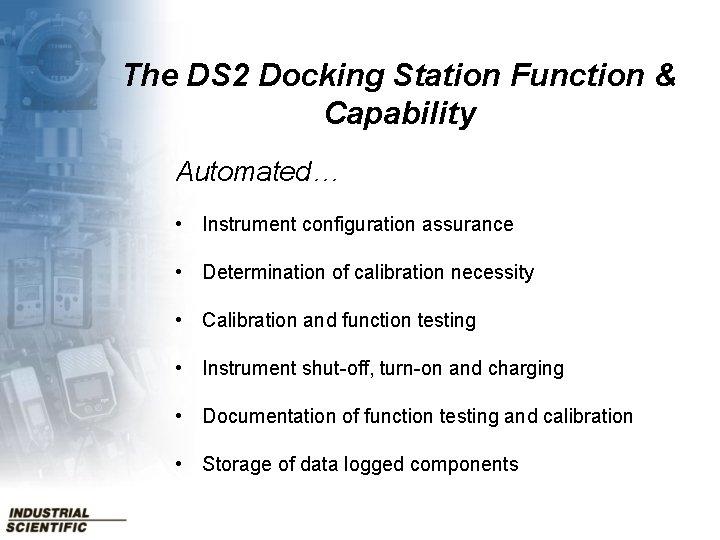 The DS2 Docking Station Function & Capability

Automated…

• Instrument configuration assurance

• Determination of calibration necessity

• Calibration and function testing

• Instrument shut-off, turn-on and charging

• Documentation of function testing and calibration

• Storage of data logged components

INDUSTRIAL SCIENTIFIC